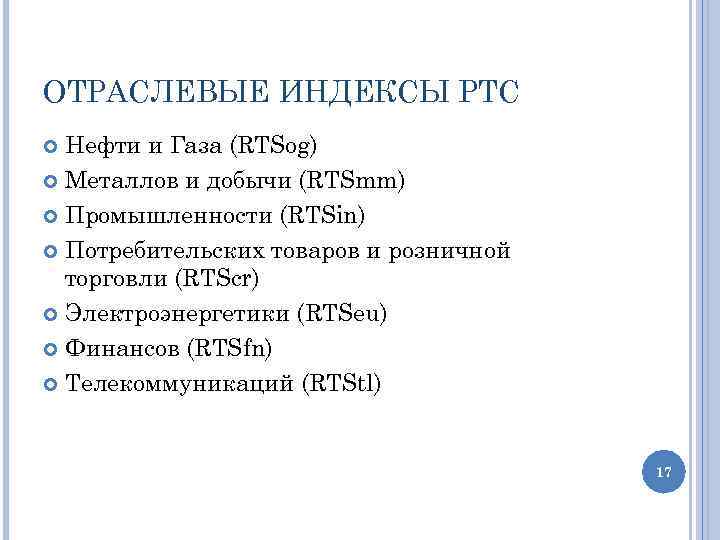 ОТРАСЛЕВЫЕ ИНДЕКСЫ РТС

Нефти и Газа (RTSog)
Металлов и добычи (RTSmm)
Промышленности (RTSin)
Потребительских товаров и розничной торговли (RTScr)
Электроэнергетики (RTSeu)
Финансов (RTSfn)
Телекоммуникаций (RTStl)

17